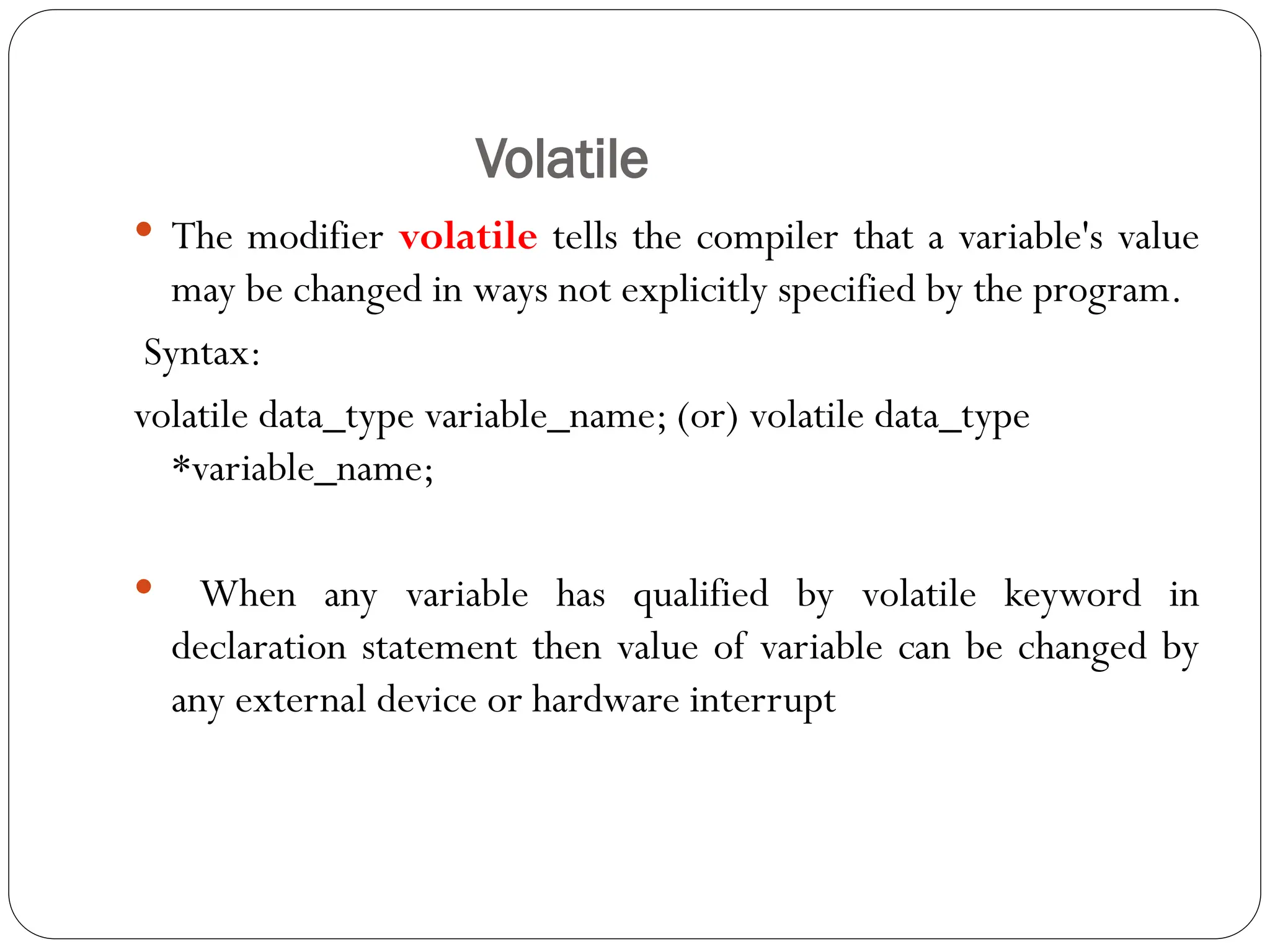 Volatile

• The modifier volatile tells the compiler that a variable's value may be changed in ways not explicitly specified by the program.

Syntax:

volatile data_type variable_name; (or) volatile data_type *variable_name;

• When any variable has qualified by volatile keyword in declaration statement then value of variable can be changed by any external device or hardware interrupt